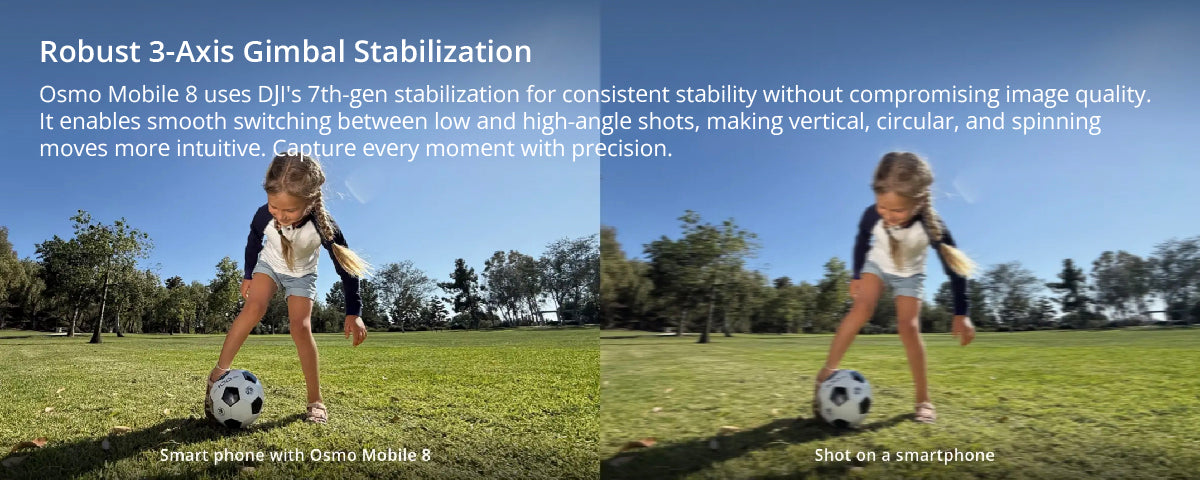 Robust 3-Axis Gimbal Stabilization

Osmo Mobile 8 uses DJI's 7th-gen stabilization for consistent stability without compromising image quality. It enables smooth switching between low and high-angle shots, making vertical, circular, and spinning moves more intuitive. Capture every moment with precision.

Smart phone with Osmo Mobile 8

Shot on a smartphone